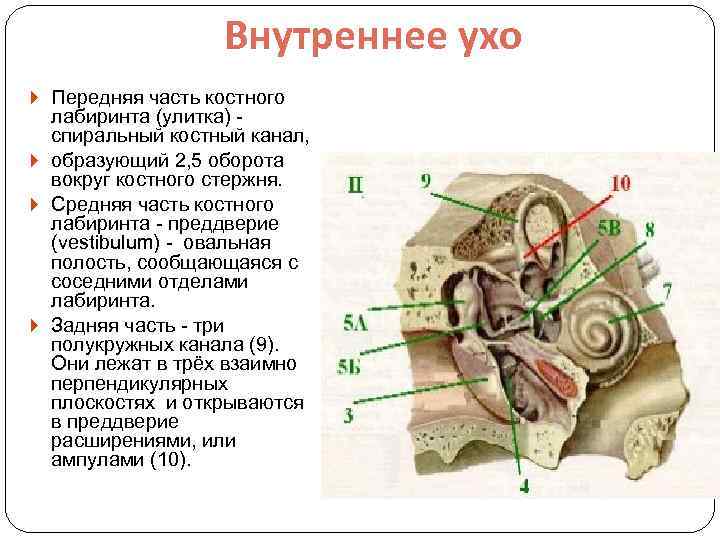 Внутреннее ухо

Передняя часть костного лабиринта (улитка) - спиральный костный канал,

образующий 2,5 оборота вокруг костного стержня.

Средняя часть костного лабиринта - преддверие (vestibulum) - овальная полость, сообщающаяся с соседними отделами лабиринта.

Задняя часть - три полукружных канала (9). Они лежат в трёх взаимно перпендикулярных плоскостях и открываются в преддверие расширениями, или ампулами (10).

II
9
10
5В
8
7
5А
5Б
3
4